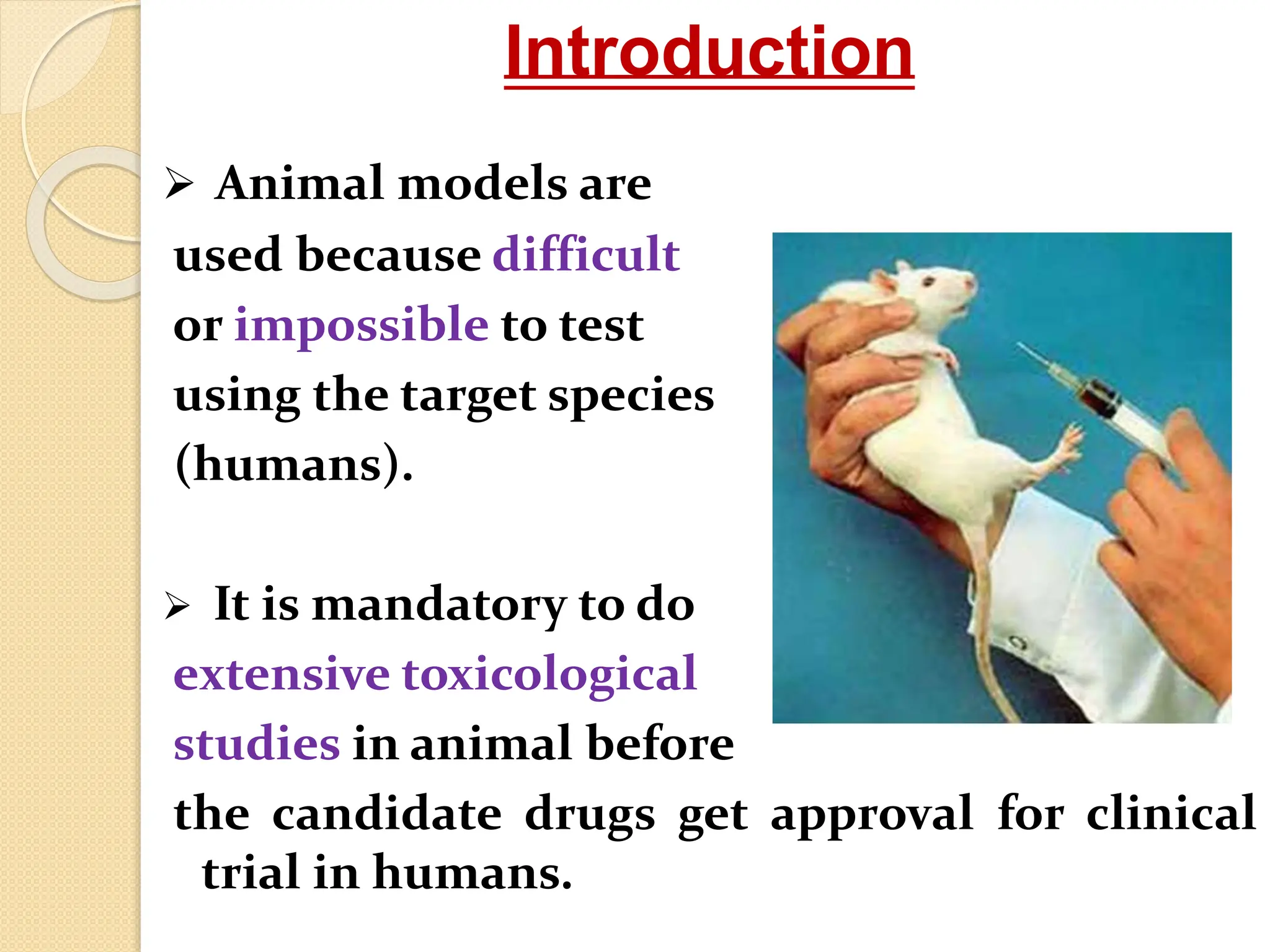 Introduction

➢ Animal models are used because difficult or impossible to test using the target species (humans).

➢ It is mandatory to do extensive toxicological studies in animal before the candidate drugs get approval for clinical trial in humans.